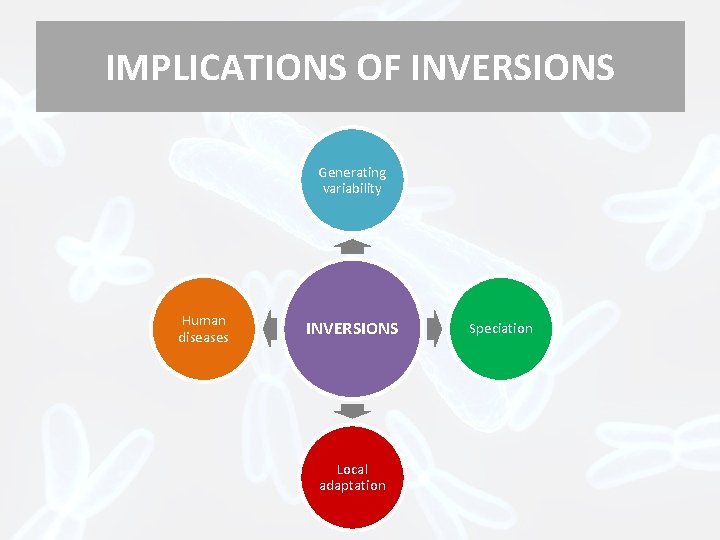 IMPLICATIONS OF INVERSIONS

Generating variability

Human diseases

INVERSIONS

Speciation

Local adaptation